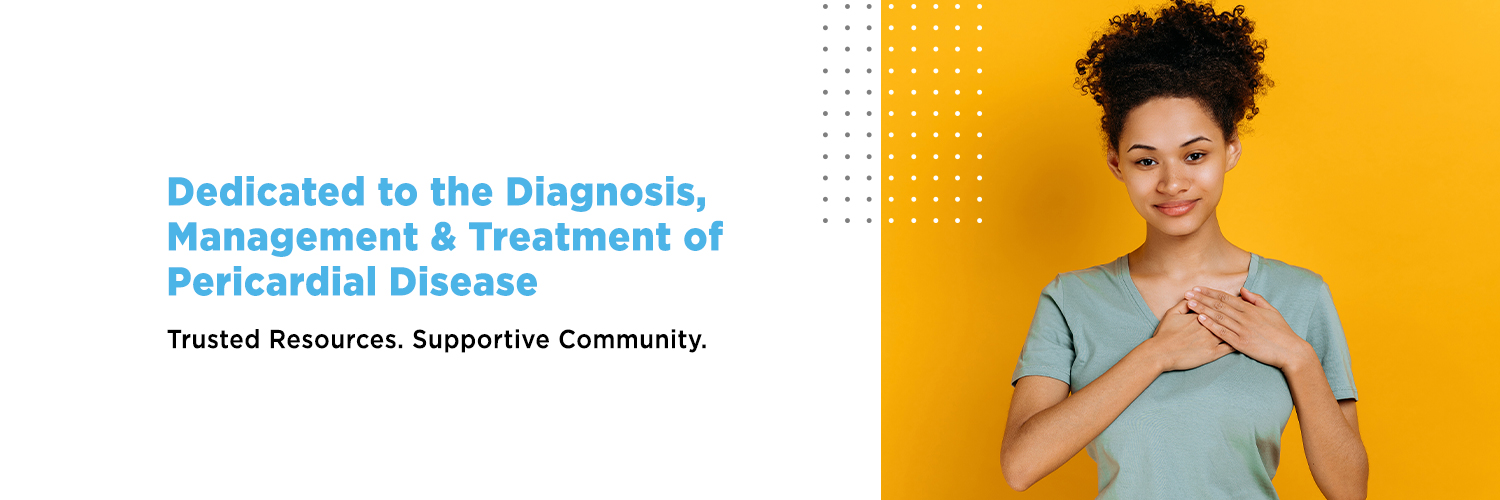 Dedicated to the Diagnosis, Management & Treatment of Pericardial Disease

Trusted Resources. Supportive Community.